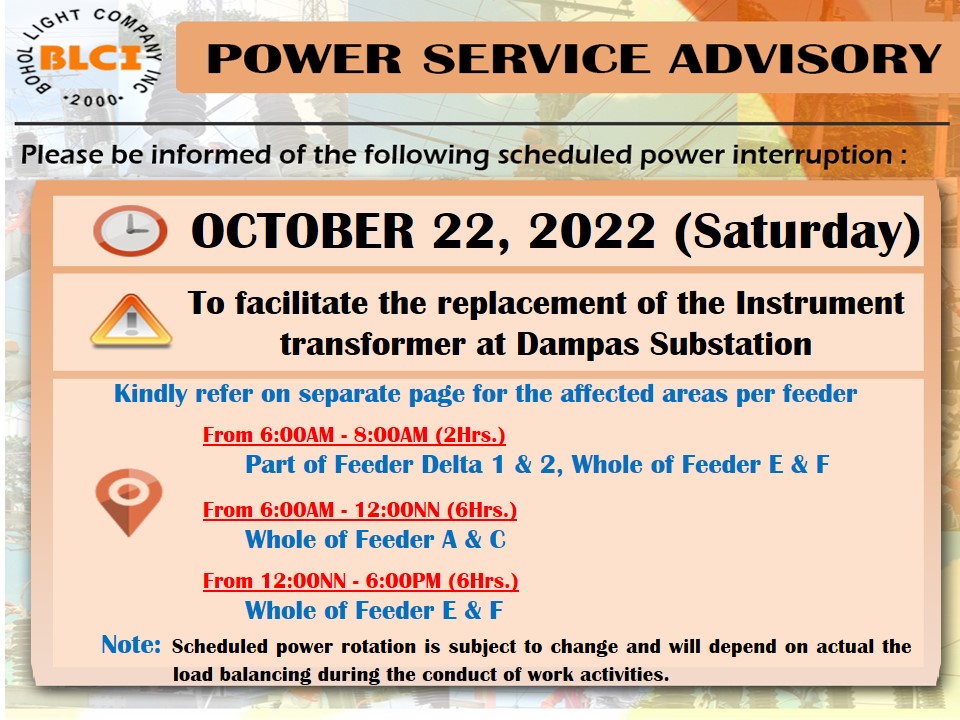 BOHOL LIGHT COMPANY INC
BLCI
·2000·

POWER SERVICE ADVISORY

Please be informed of the following scheduled power interruption :

OCTOBER 22, 2022 (Saturday)

To facilitate the replacement of the Instrument transformer at Dampas Substation

Kindly refer on separate page for the affected areas per feeder

From 6:00AM - 8:00AM (2Hrs.)
Part of Feeder Delta 1 & 2, Whole of Feeder E & F

From 6:00AM - 12:00NN (6Hrs.)
Whole of Feeder A & C

From 12:00NN - 6:00PM (6Hrs.)
Whole of Feeder E & F

Note: Scheduled power rotation is subject to change and will depend on actual the load balancing during the conduct of work activities.